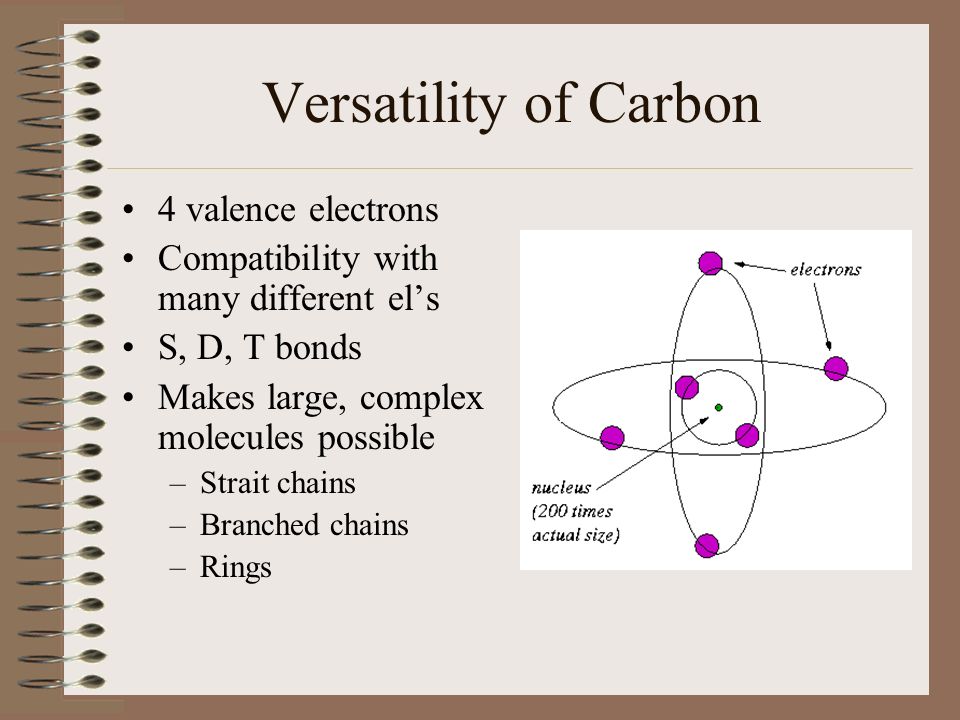 Versatility of Carbon

• 4 valence electrons
• Compatibility with many different el's
• S, D, T bonds
• Makes large, complex molecules possible
– Strait chains
– Branched chains
– Rings

electrons

nucleus (200 times actual size)